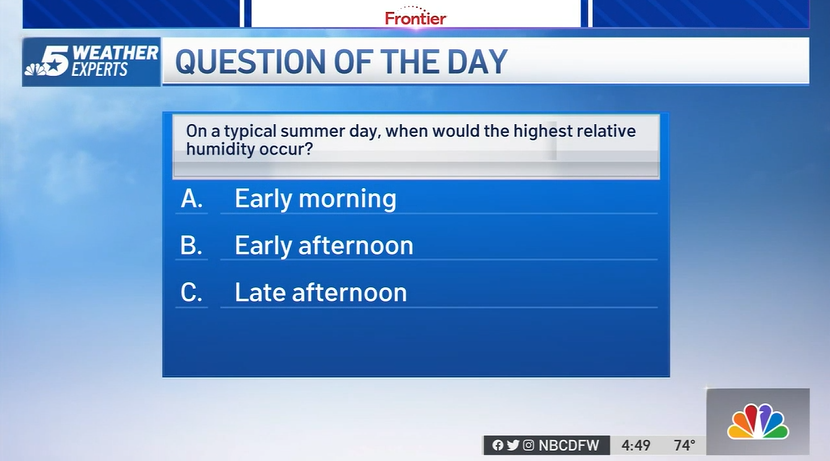 Frontier

5 WEATHER EXPERTS

QUESTION OF THE DAY

On a typical summer day, when would the highest relative humidity occur?

A. Early morning

B. Early afternoon

C. Late afternoon

NBCDFW 4:49 74°